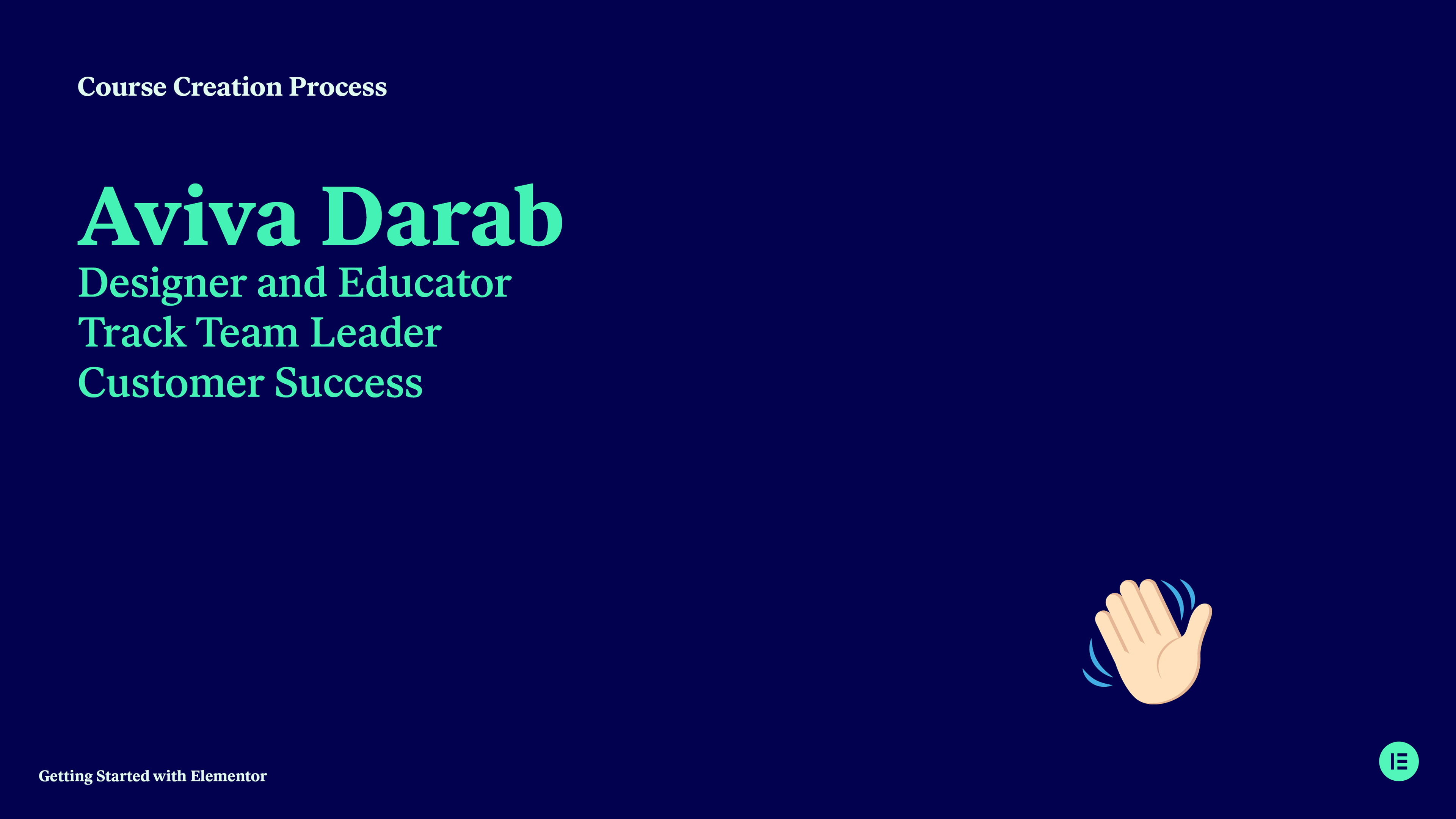 Course Creation Process

Aviva Darab

Designer and Educator
Track Team Leader
Customer Success

Getting Started with Elementor